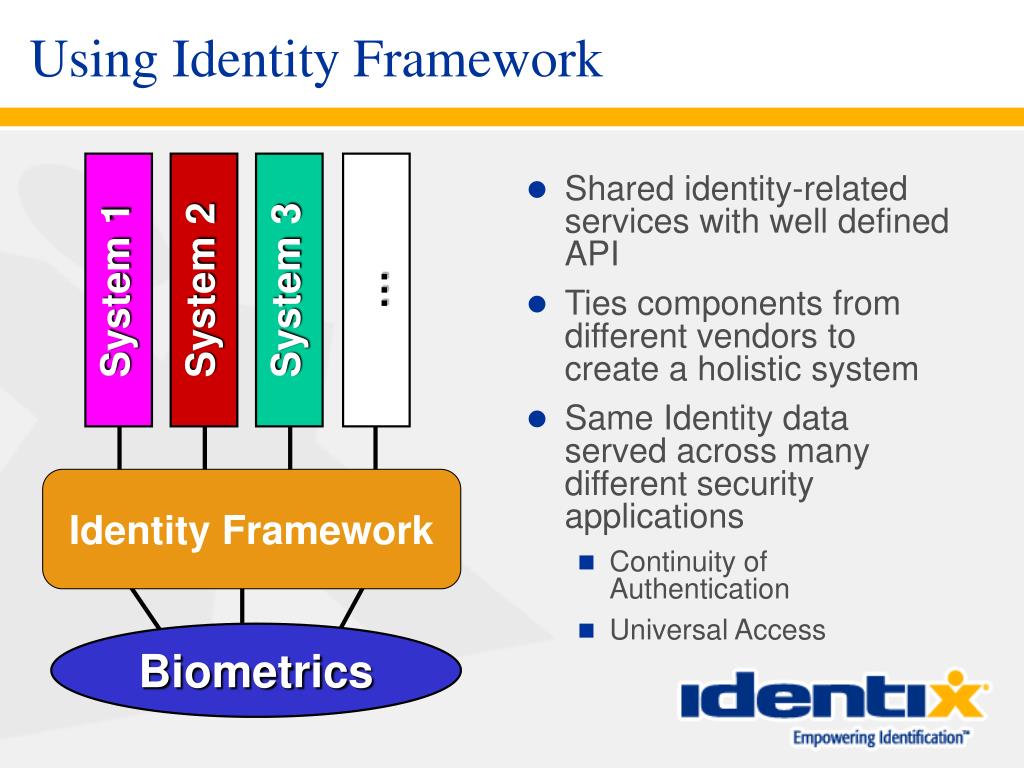 Using Identity Framework

System 1
System 2
System 3
…

Identity Framework

Biometrics

- Shared identity-related services with well defined API
- Ties components from different vendors to create a holistic system
- Same Identity data served across many different security applications
  - Continuity of Authentication
  - Universal Access

identix
Empowering Identification™